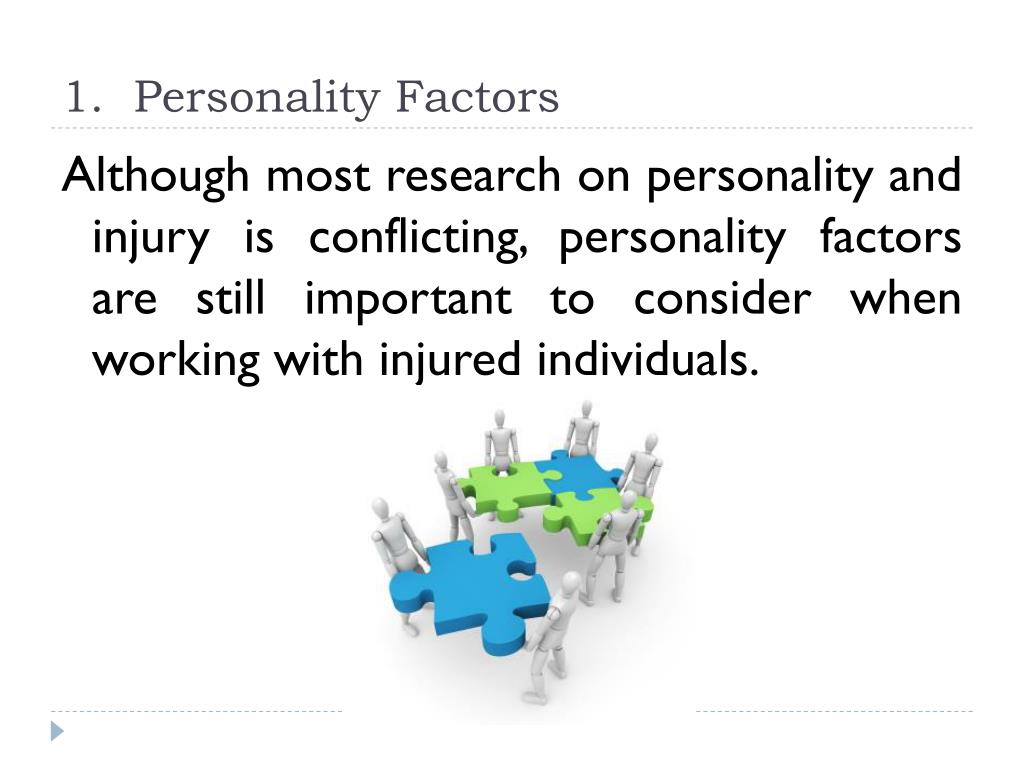 1. Personality Factors

Although most research on personality and injury is conflicting, personality factors are still important to consider when working with injured individuals.